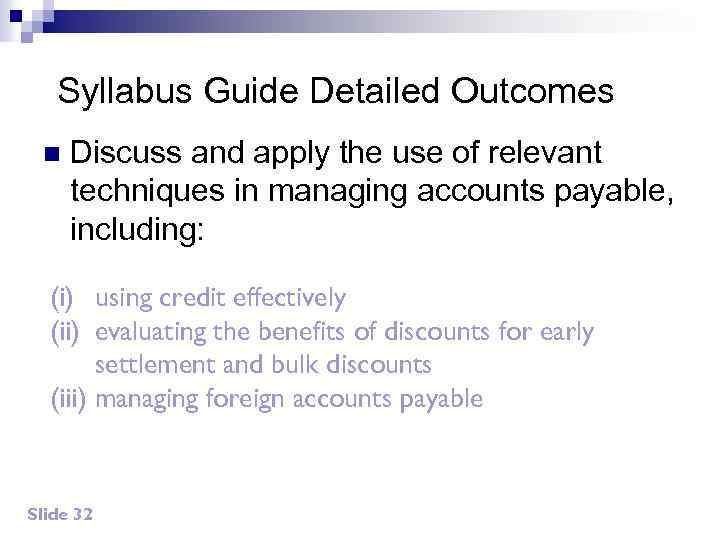 Syllabus Guide Detailed Outcomes

Discuss and apply the use of relevant techniques in managing accounts payable, including:

(i) using credit effectively
(ii) evaluating the benefits of discounts for early settlement and bulk discounts
(iii) managing foreign accounts payable

Slide 32